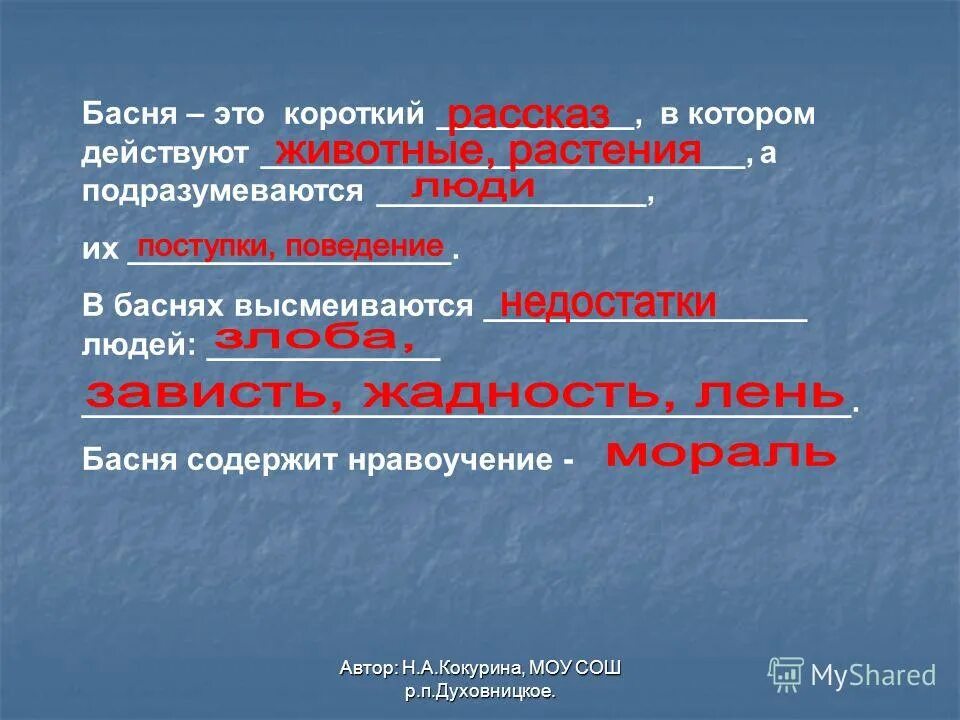 Басня – это короткий рассказ, в котором действуют животные, растения, а подразумеваются люди,

их поступки, поведение.

В баснях высмеиваются недостатки людей: злоба, зависть, жадность, лень.

Басня содержит нравоучение - мораль

Автор: Н.А.Кокурина, МОУ СОШ р.п.Духовницкое.

MyShared